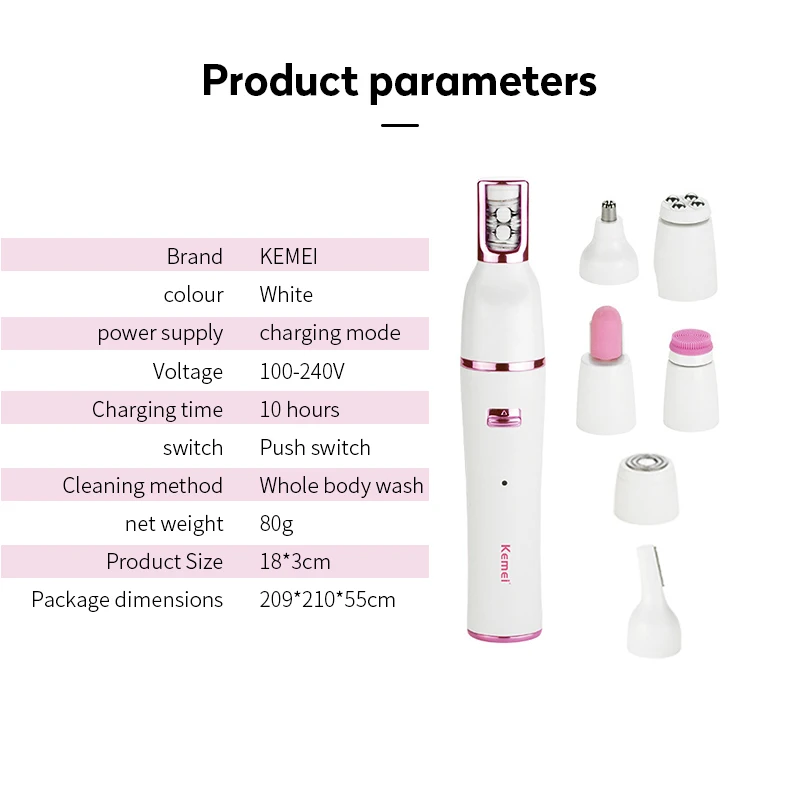 Product parameters

| Brand | KEMEI |
|---|---|
| colour | White |
| power supply | charging mode |
| Voltage | 100-240V |
| Charging time | 10 hours |
| switch | Push switch |
| Cleaning method | Whole body wash |
| net weight | 80g |
| Product Size | 18*3cm |
| Package dimensions | 209*210*55cm |

Kemei